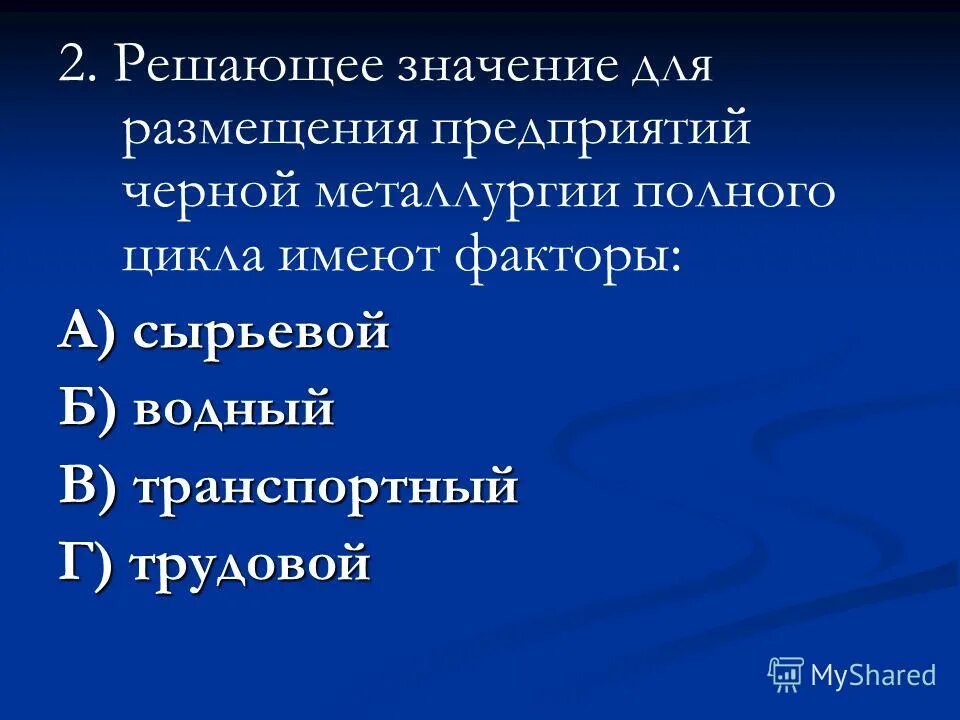 2. Решающее значение для размещения предприятий черной металлургии полного цикла имеют факторы:

А) сырьевой

Б) водный

В) транспортный

Г) трудовой

MyShared